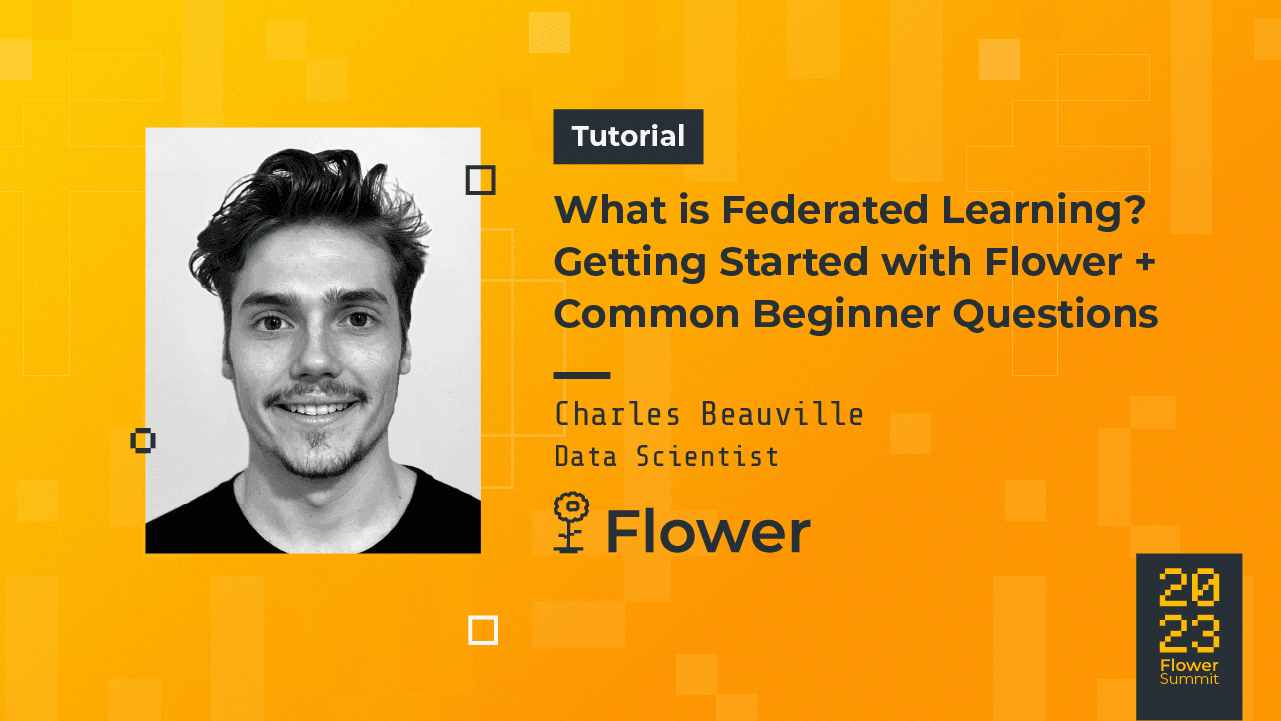 Tutorial

What is Federated Learning? Getting Started with Flower + Common Beginner Questions

Charles Beauville
Data Scientist

Flower

20
23
Flower
Summit